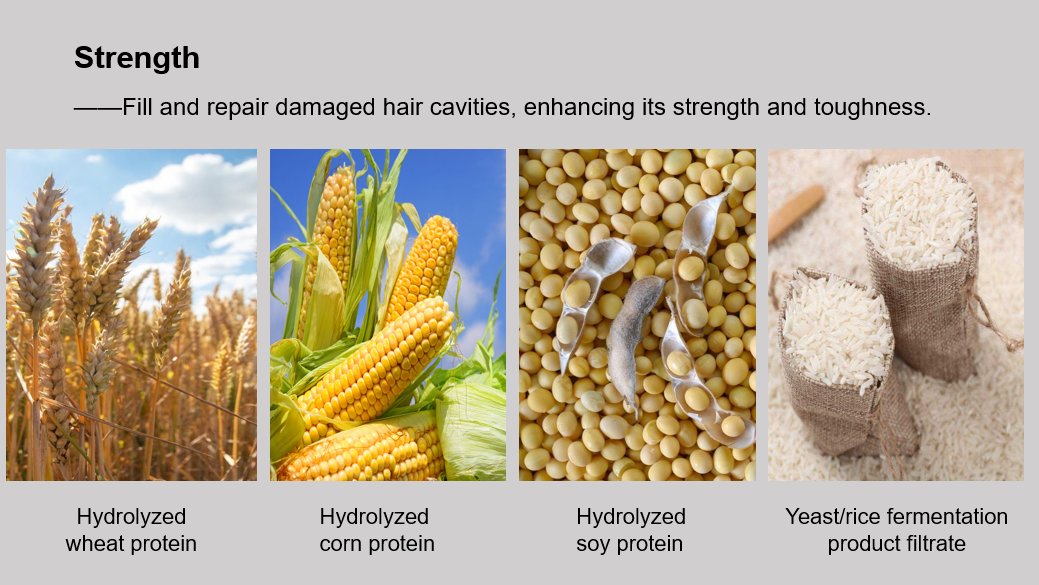 Strength

——Fill and repair damaged hair cavities, enhancing its strength and toughness.

Hydrolyzed wheat protein

Hydrolyzed corn protein

Hydrolyzed soy protein

Yeast/rice fermentation product filtrate